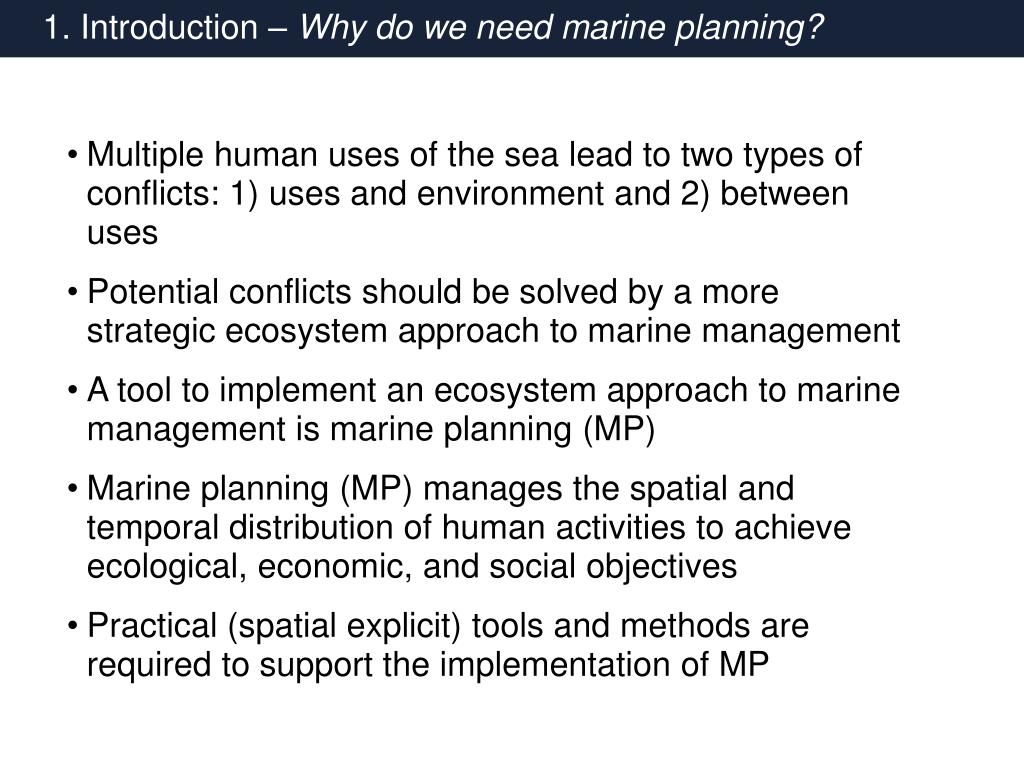 1. Introduction – Why do we need marine planning?

• Multiple human uses of the sea lead to two types of conflicts: 1) uses and environment and 2) between uses

• Potential conflicts should be solved by a more strategic ecosystem approach to marine management

• A tool to implement an ecosystem approach to marine management is marine planning (MP)

• Marine planning (MP) manages the spatial and temporal distribution of human activities to achieve ecological, economic, and social objectives

• Practical (spatial explicit) tools and methods are required to support the implementation of MP